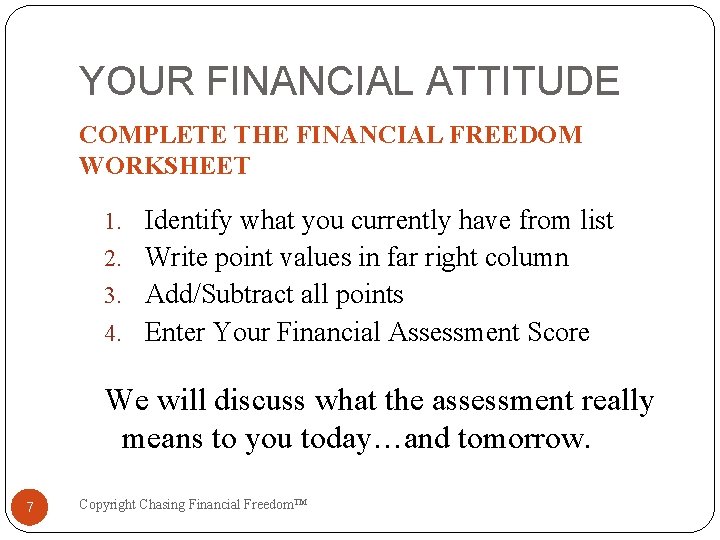 YOUR FINANCIAL ATTITUDE

COMPLETE THE FINANCIAL FREEDOM WORKSHEET

1. Identify what you currently have from list
2. Write point values in far right column
3. Add/Subtract all points
4. Enter Your Financial Assessment Score

We will discuss what the assessment really means to you today…and tomorrow.

7

Copyright Chasing Financial Freedom™